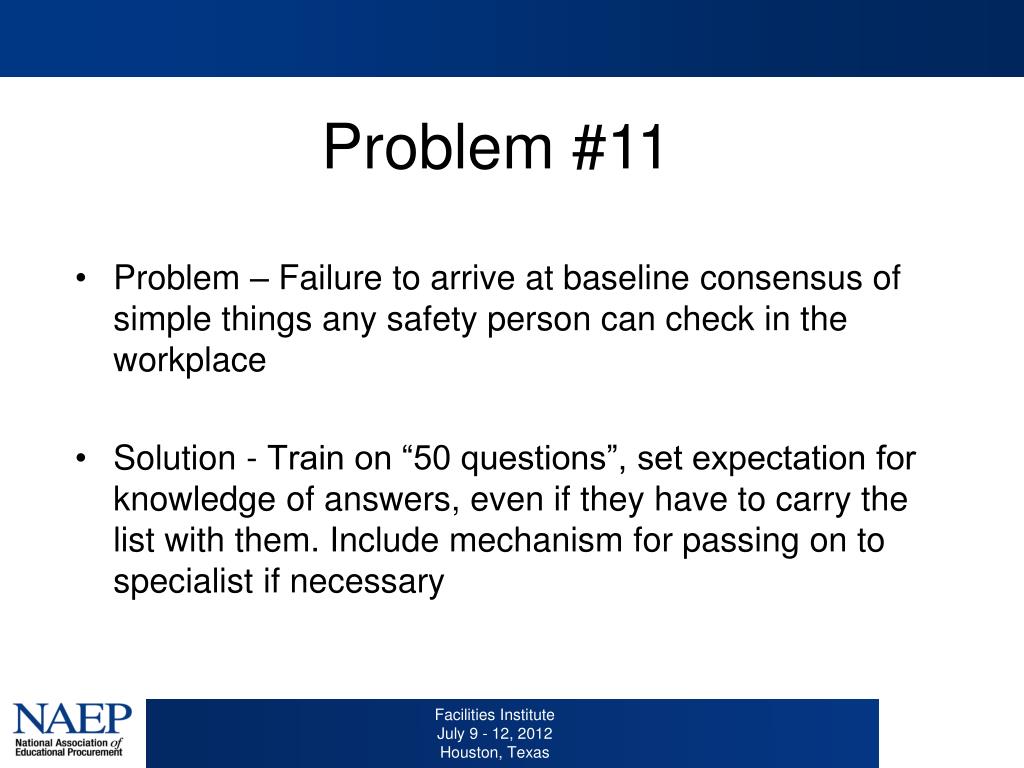 Problem #11

• Problem – Failure to arrive at baseline consensus of simple things any safety person can check in the workplace

• Solution - Train on “50 questions”, set expectation for knowledge of answers, even if they have to carry the list with them. Include mechanism for passing on to specialist if necessary

NAEP
National Association of Educational Procurement

Facilities Institute
July 9 - 12, 2012
Houston, Texas